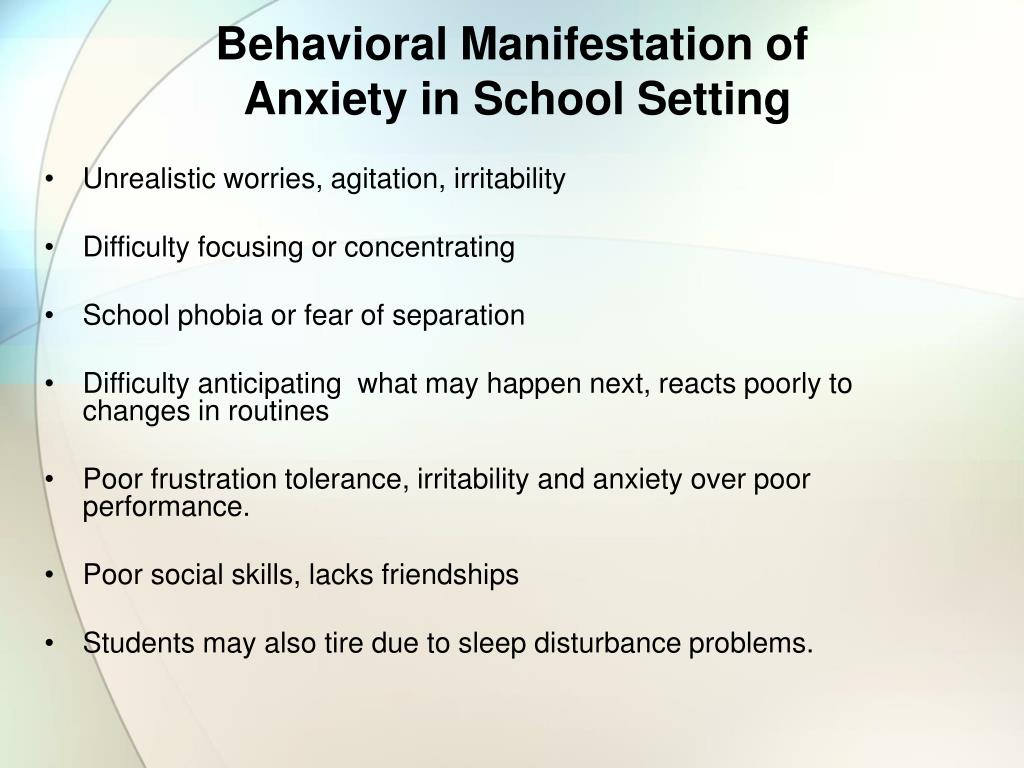 Behavioral Manifestation of Anxiety in School Setting

• Unrealistic worries, agitation, irritability

• Difficulty focusing or concentrating

• School phobia or fear of separation

• Difficulty anticipating  what may happen next, reacts poorly to changes in routines

• Poor frustration tolerance, irritability and anxiety over poor performance.

• Poor social skills, lacks friendships

• Students may also tire due to sleep disturbance problems.